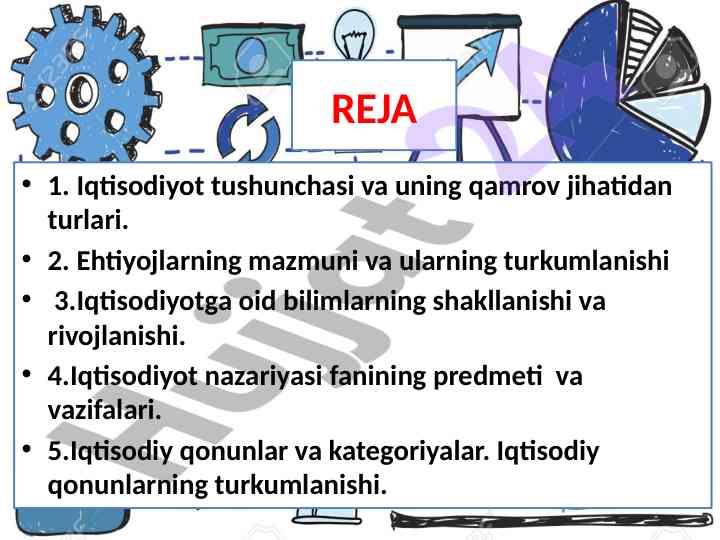 REJA

• 1. Iqtisodiyot tushunchasi va uning qamrov jihatidan turlari.
• 2. Ehtiyojlarning mazmuni va ularning turkumlanishi
• 3.Iqtisodiyotga oid bilimlarning shakllanishi va rivojlanishi.
• 4.Iqtisodiyot nazariyasi fanining predmeti va vazifalari.
• 5.Iqtisodiy qonunlar va kategoriyalar. Iqtisodiy qonunlarning turkumlanishi.

Hujjat 24